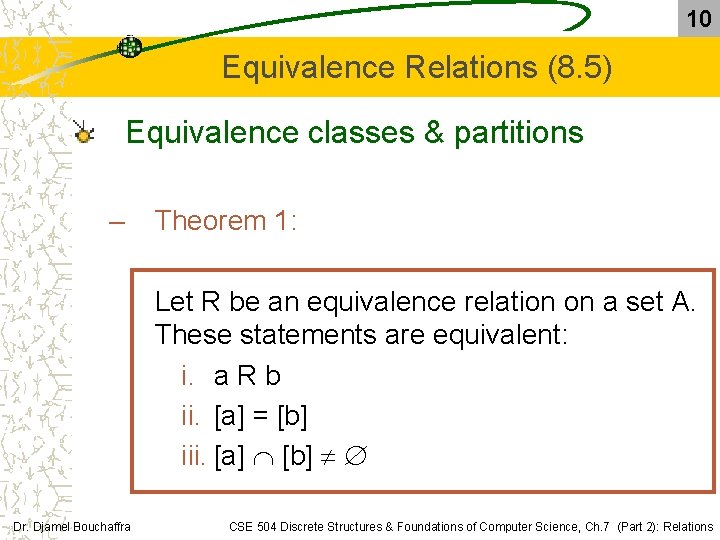 10

Equivalence Relations (8.5)

Equivalence classes & partitions

– Theorem 1:

Let R be an equivalence relation on a set A. These statements are equivalent:

i. a R b

ii. [a] = [b]

iii. $[a] \cap [b] \neq \emptyset$

Dr. Djamel Bouchaffra

CSE 504 Discrete Structures & Foundations of Computer Science, Ch.7 (Part 2): Relations